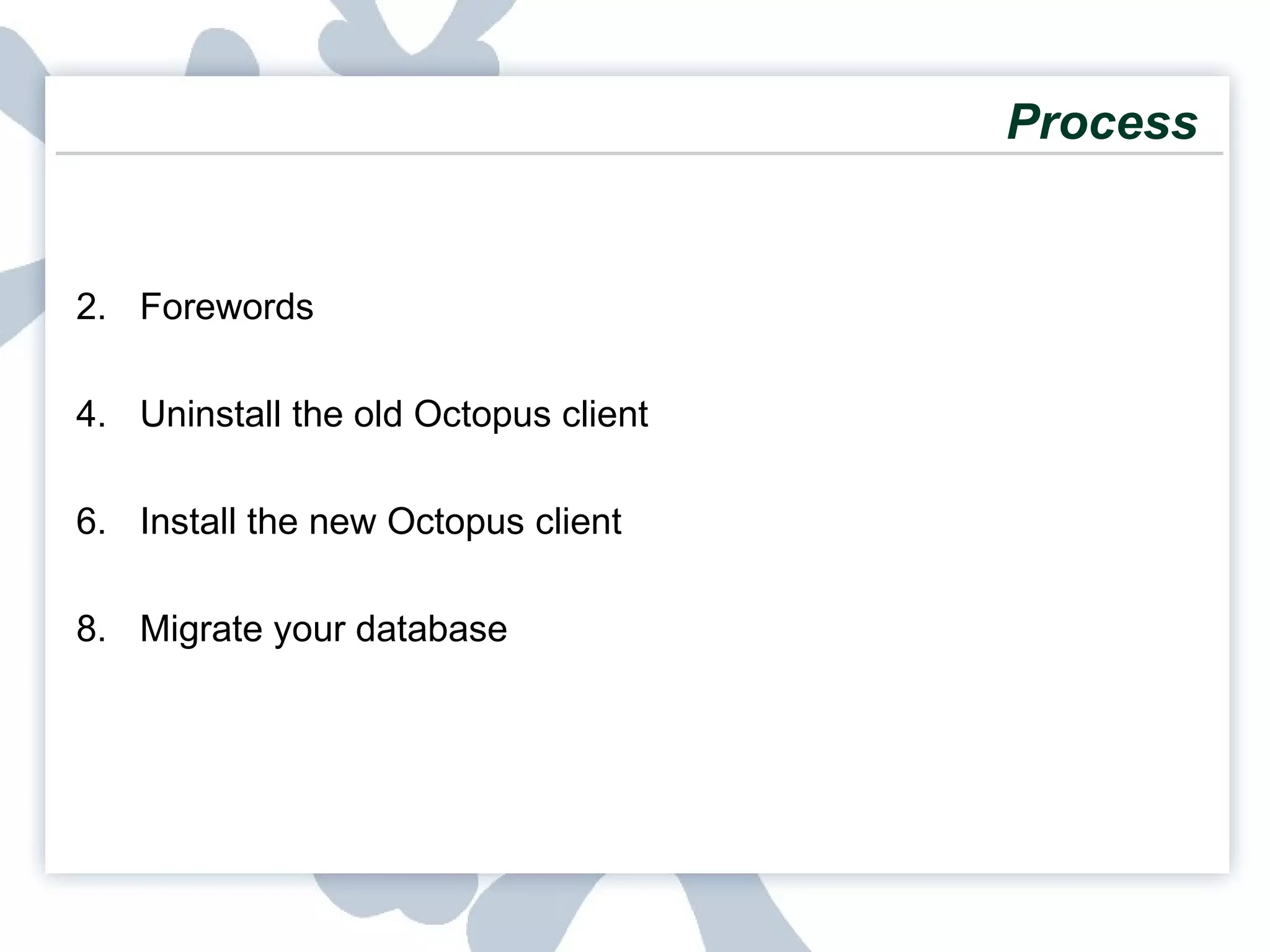 Process

2. Forewords

4. Uninstall the old Octopus client

6. Install the new Octopus client

8. Migrate your database